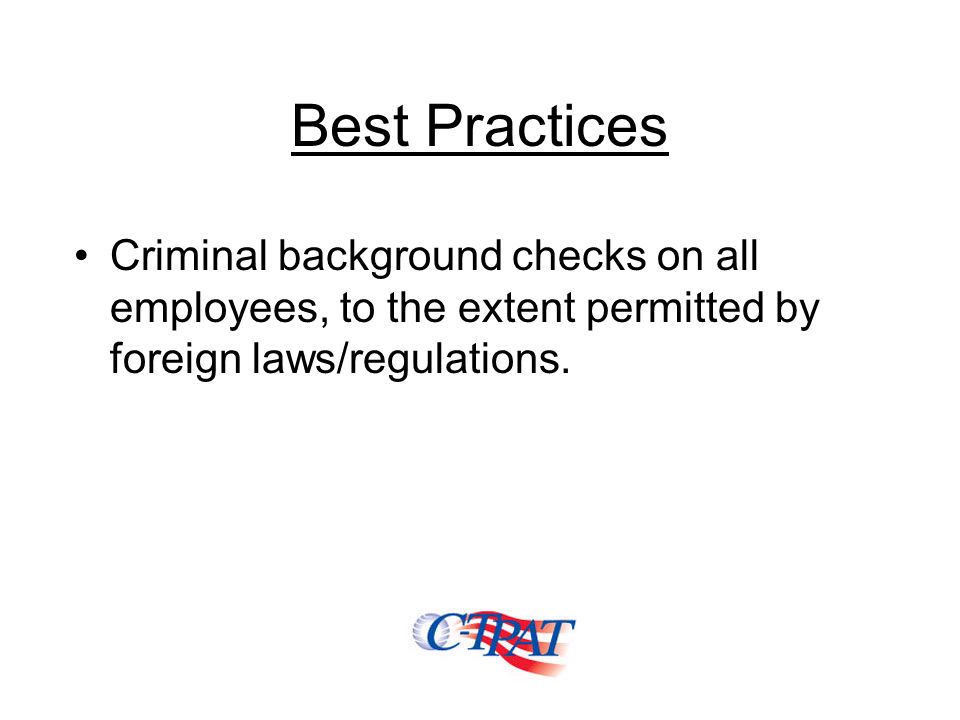 Best Practices

• Criminal background checks on all employees, to the extent permitted by foreign laws/regulations.

C-TPAT